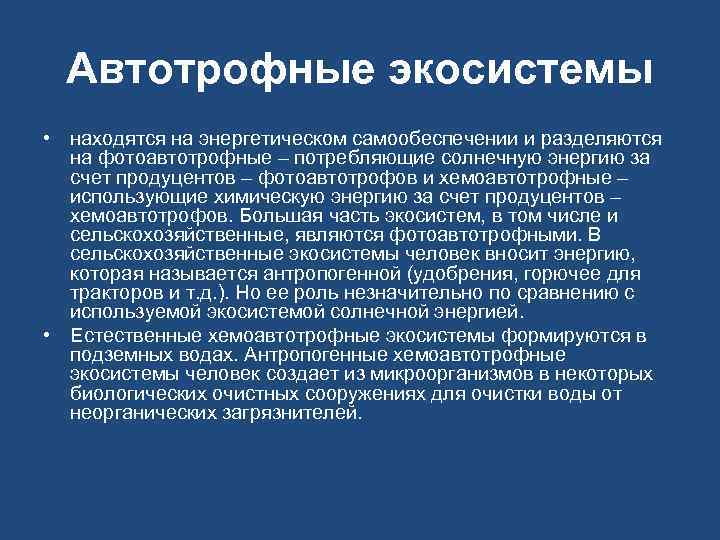 Автотрофные экосистемы

• находятся на энергетическом самообеспечении и разделяются на фотоавтотрофные – потребляющие солнечную энергию за счет продуцентов – фотоавтотрофов и хемоавтотрофные – использующие химическую энергию за счет продуцентов – хемоавтотрофов. Большая часть экосистем, в том числе и сельскохозяйственные, являются фотоавтотрофными. В сельскохозяйственные экосистемы человек вносит энергию, которая называется антропогенной (удобрения, горючее для тракторов и т.д.). Но ее роль незначительно по сравнению с используемой экосистемой солнечной энергией.

• Естественные хемоавтотрофные экосистемы формируются в подземных водах. Антропогенные хемоавтотрофные экосистемы человек создает из микроорганизмов в некоторых биологических очистных сооружениях для очистки воды от неорганических загрязнителей.